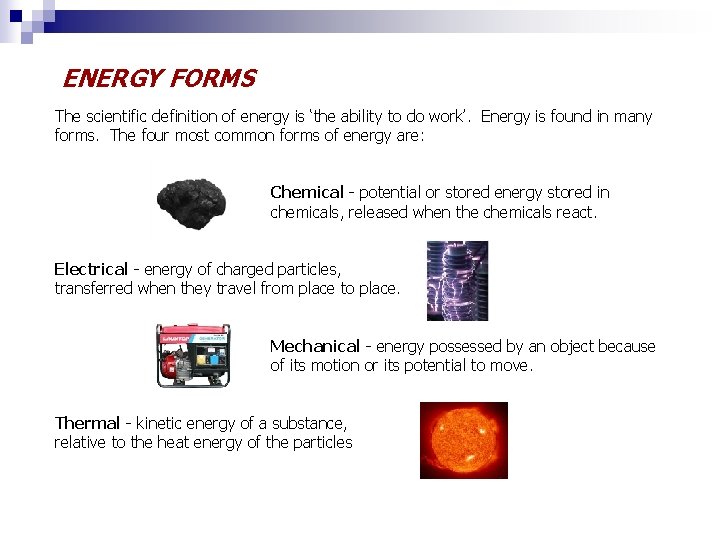 ENERGY FORMS

The scientific definition of energy is ‘the ability to do work’. Energy is found in many forms. The four most common forms of energy are:

Chemical - potential or stored energy stored in chemicals, released when the chemicals react.

Electrical - energy of charged particles, transferred when they travel from place to place.

LAUNTOP GENERATOR

Mechanical - energy possessed by an object because of its motion or its potential to move.

Thermal - kinetic energy of a substance, relative to the heat energy of the particles